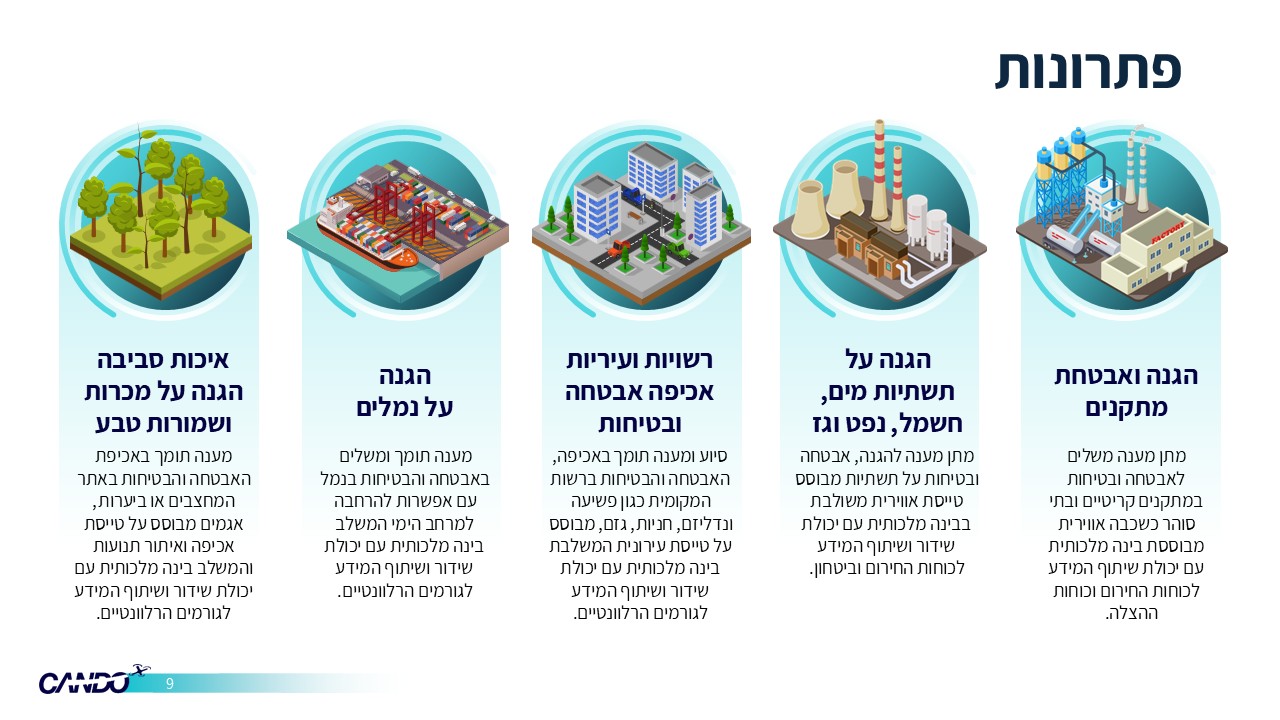 פתרונות

FACTORY

הגנה ואבטחת מתקנים

מתן מענה משלים לאבטחה ובטיחות במתקנים קריטיים ובתי סוהר כשכבה אווירית מבוססת בינה מלכותית עם יכולת שיתוף המידע לכוחות החירום וכוחות ההצלה.

הגנה על תשתיות מים, חשמל, נפט וגז

מתן מענה להגנה, אבטחה ובטיחות על תשתיות מבוסס טייסת אווירית משולבת בבינה מלכותית עם יכולת שידור ושיתוף המידע לכוחות החירום וביטחון.

רשויות ועיריות אכיפה אבטחה ובטיחות

סיוע ומענה תומך באכיפה, האבטחה והבטיחות ברשות המקומית כגון פשיעה ונדליזם, חניות, גזם, מבוסס על טייסת עירונית המשלבת בינה מלכותית עם יכולת שידור ושיתוף המידע לגורמים הרלוונטיים.

הגנה על נמלים

מענה תומך ומשלים באבטחה והבטיחות בנמל עם אפשרות להרחבה למרחב הימי המשלב בינה מלכותית עם יכולת שידור ושיתוף המידע לגורמים הרלוונטיים.

איכות סביבה הגנה על מכרות ושמורות טבע

מענה תומך באכיפת האבטחה והבטיחות באתר המחצבים או ביערות, אגמים מבוסס על טייסת אכיפה ואיתור תנועות והמשלב בינה מלכותית עם יכולת שידור ושיתוף המידע לגורמים הרלוונטיים.

CANDO 9